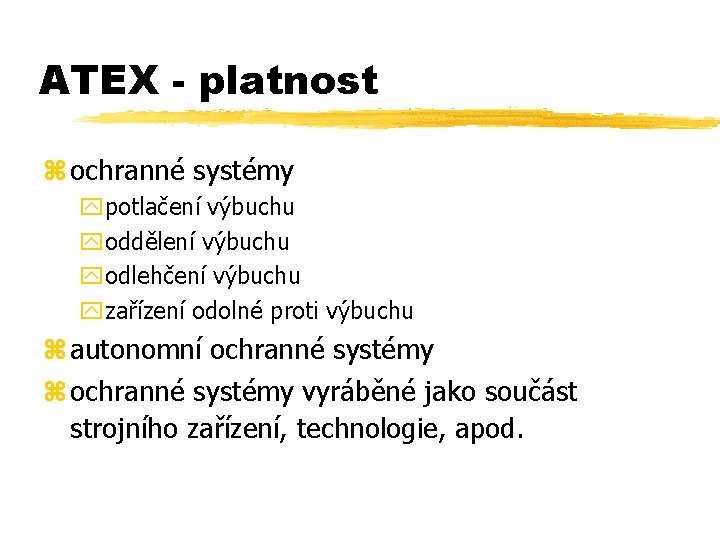 ATEX - platnost

ochranné systémy

potlačení výbuchu

oddělení výbuchu

odlehčení výbuchu

zařízení odolné proti výbuchu

autonomní ochranné systémy

ochranné systémy vyráběné jako součást strojního zařízení, technologie, apod.